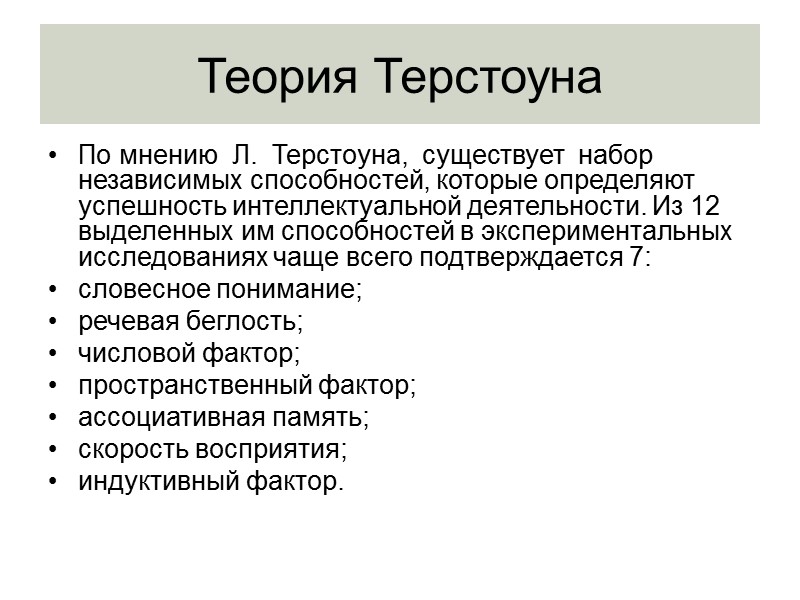 Теория Терстоуна

• По мнению Л. Терстоуна, существует набор независимых способностей, которые определяют успешность интеллектуальной деятельности. Из 12 выделенных им способностей в экспериментальных исследованиях чаще всего подтверждается 7:
• словесное понимание;
• речевая беглость;
• числовой фактор;
• пространственный фактор;
• ассоциативная память;
• скорость восприятия;
• индуктивный фактор.